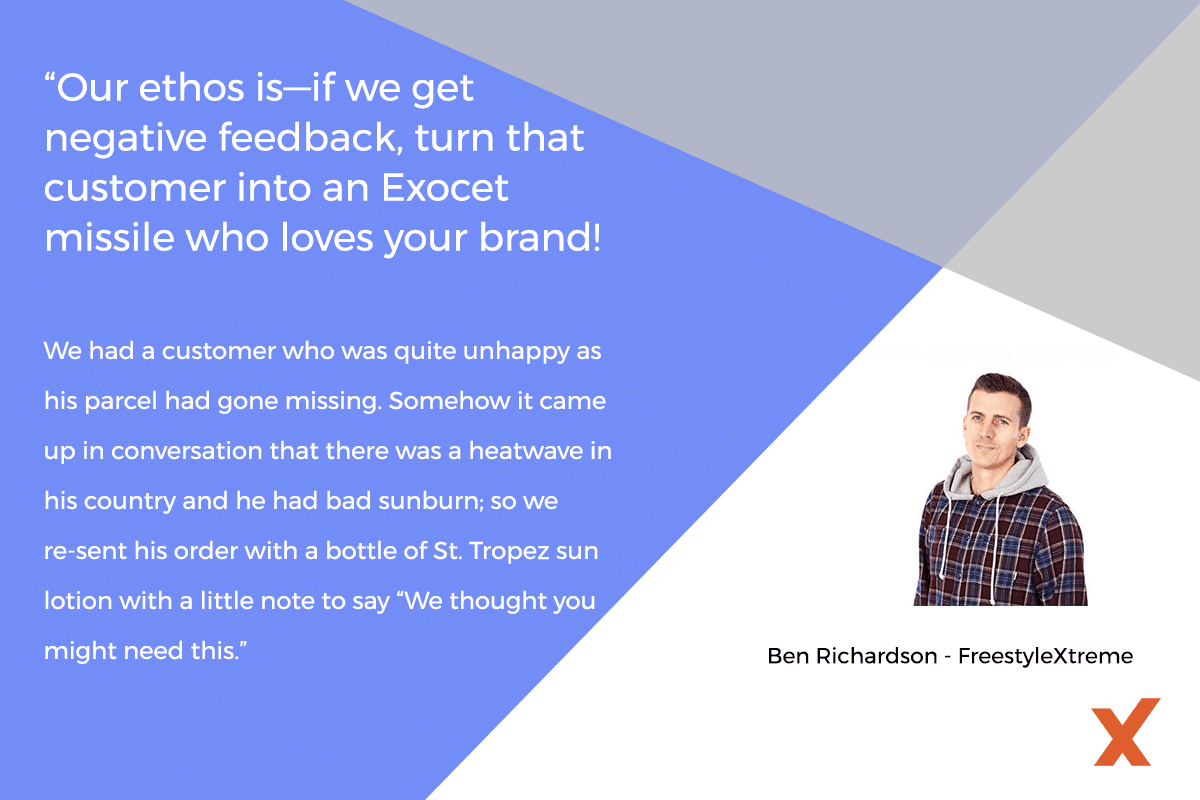 “Our ethos is—if we get negative feedback, turn that customer into an Exocet missile who loves your brand!

We had a customer who was quite unhappy as his parcel had gone missing. Somehow it came up in conversation that there was a heatwave in his country and he had bad sunburn; so we re-sent his order with a bottle of St. Tropez sun lotion with a little note to say “We thought you might need this.”

Ben Richardson - FreestyleXtreme

X